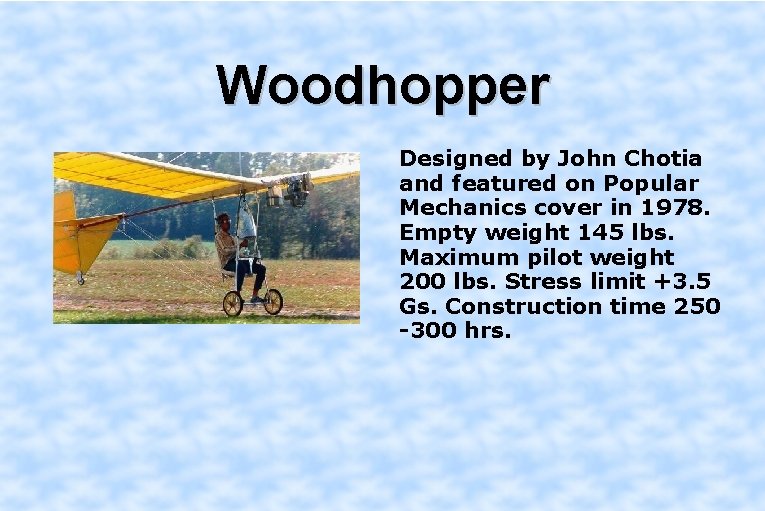 Woodhopper

Designed by John Chotia and featured on Popular Mechanics cover in 1978. Empty weight 145 lbs. Maximum pilot weight 200 lbs. Stress limit +3.5 Gs. Construction time 250 -300 hrs.